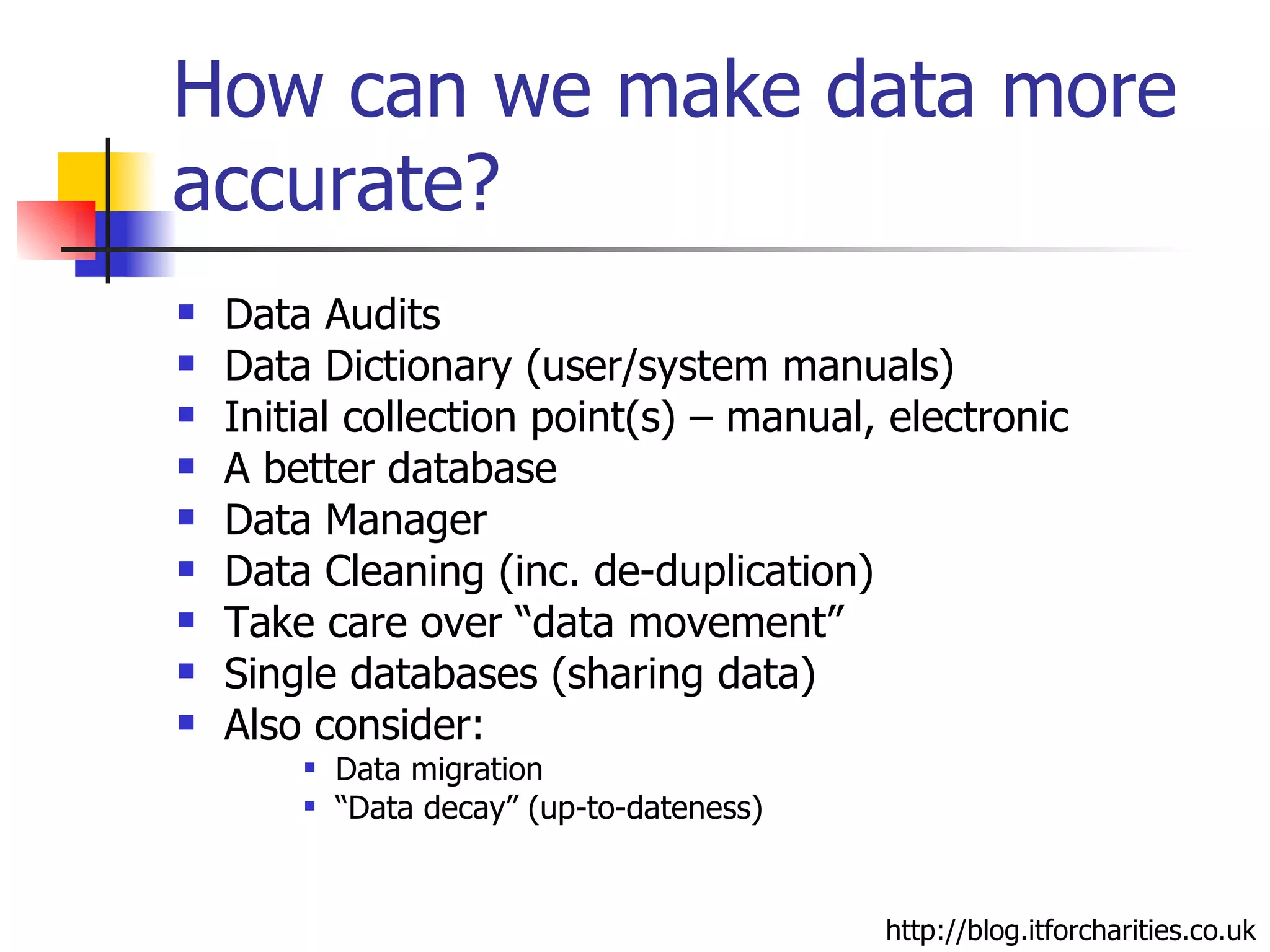 How can we make data more accurate?

- Data Audits
- Data Dictionary (user/system manuals)
- Initial collection point(s) – manual, electronic
- A better database
- Data Manager
- Data Cleaning (inc. de-duplication)
- Take care over “data movement”
- Single databases (sharing data)
- Also consider:
  - Data migration
  - “Data decay” (up-to-dateness)

http://blog.itforcharities.co.uk